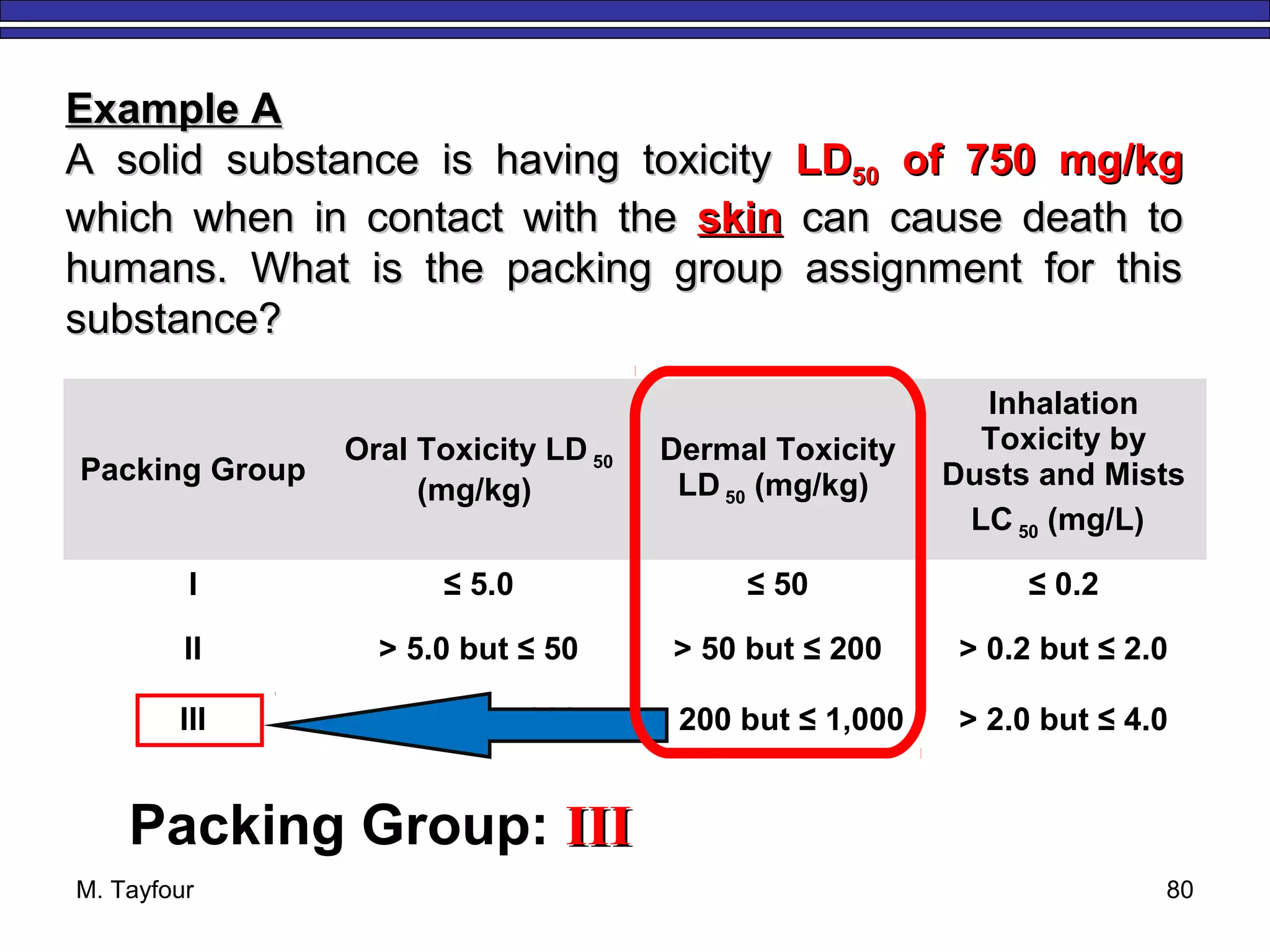 Example A

A solid substance is having toxicity $LD_{50}$ of 750 mg/kg which when in contact with the skin can cause death to humans. What is the packing group assignment for this substance?

| Packing Group | Oral Toxicity $LD_{50}$ (mg/kg) | Dermal Toxicity $LD_{50}$ (mg/kg) | Inhalation Toxicity by Dusts and Mists $LC_{50}$ (mg/L) |
|---|---|---|---|
| I | ≤ 5.0 | ≤ 50 | ≤ 0.2 |
| II | > 5.0 but ≤ 50 | > 50 but ≤ 200 | > 0.2 but ≤ 2.0 |
| III | | 200 but ≤ 1,000 | > 2.0 but ≤ 4.0 |

Packing Group: III

M. Tayfour

80